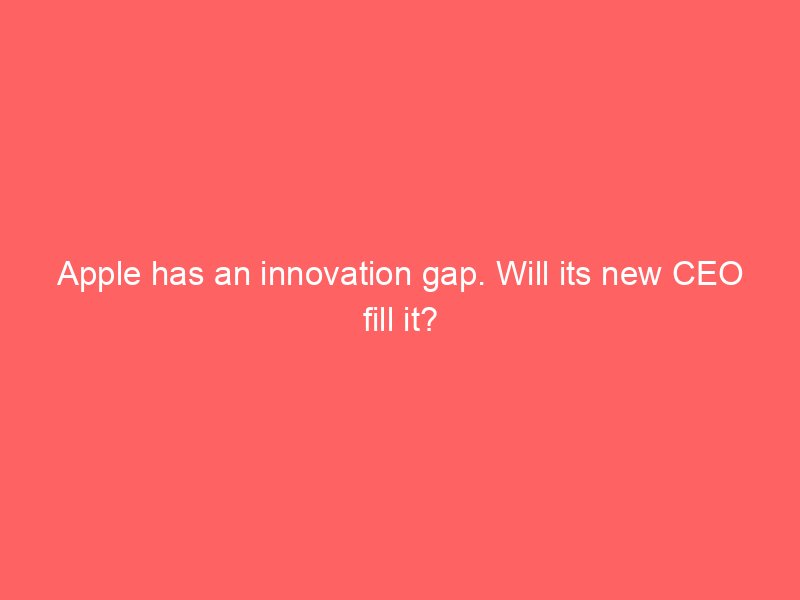 Apple has an innovation gap. Will its new CEO fill it?